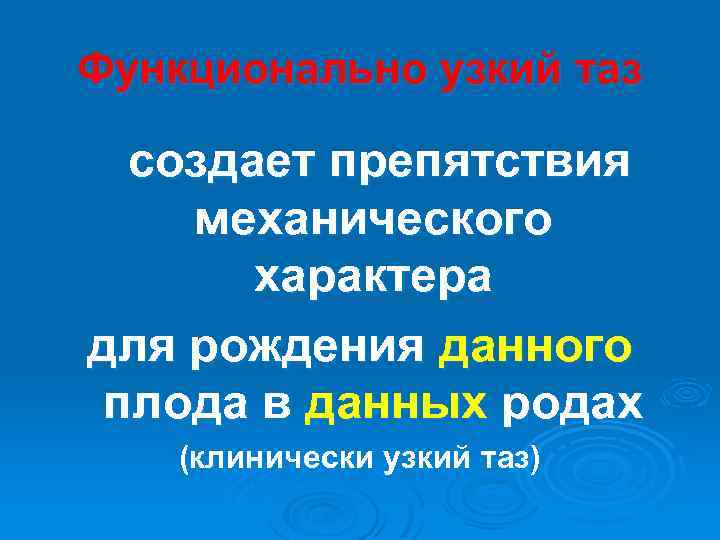 Функционально узкий таз

создает препятствия механического характера

для рождения данного плода в данных родах

(клинически узкий таз)